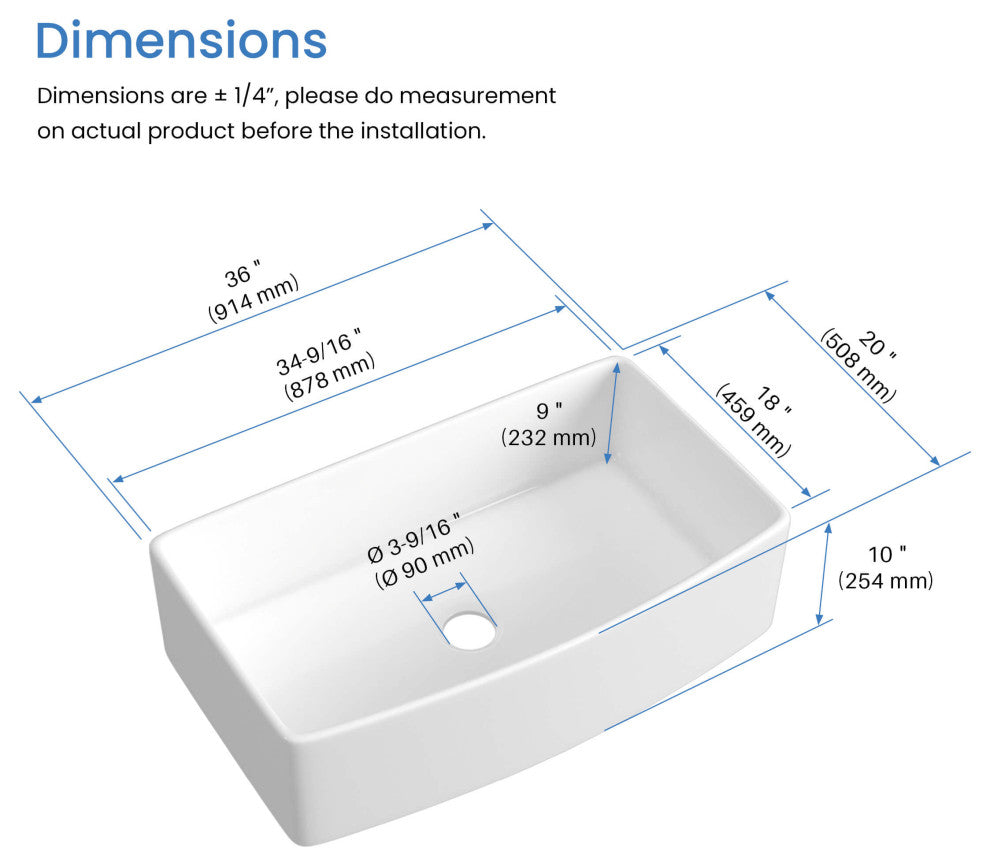 Dimensions

Dimensions are ± 1/4", please do measurement on actual product before the installation.

36 "
(914 mm)

34-9/16 "
(878 mm)

9 "
(232 mm)

18 "
(459 mm)

20 "
(508 mm)

Ø 3-9/16 "
(Ø 90 mm)

10 "
(254 mm)